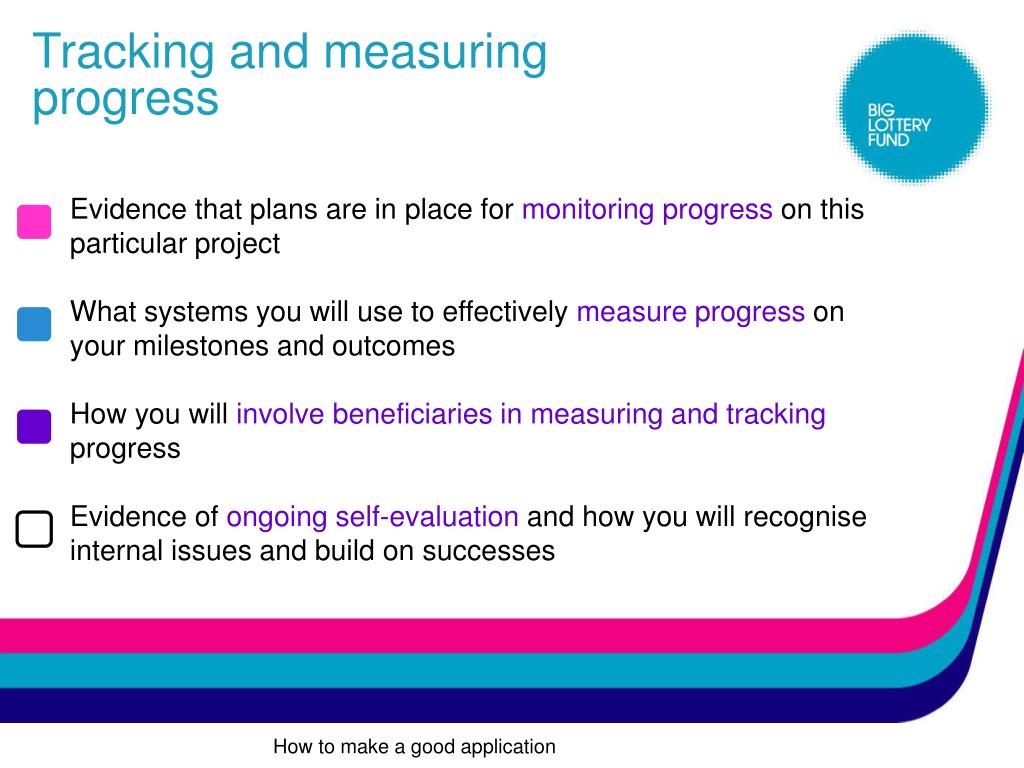 Tracking and measuring progress

BIG LOTTERY FUND

Evidence that plans are in place for monitoring progress on this particular project

What systems you will use to effectively measure progress on your milestones and outcomes

How you will involve beneficiaries in measuring and tracking progress

Evidence of ongoing self-evaluation and how you will recognise internal issues and build on successes

How to make a good application